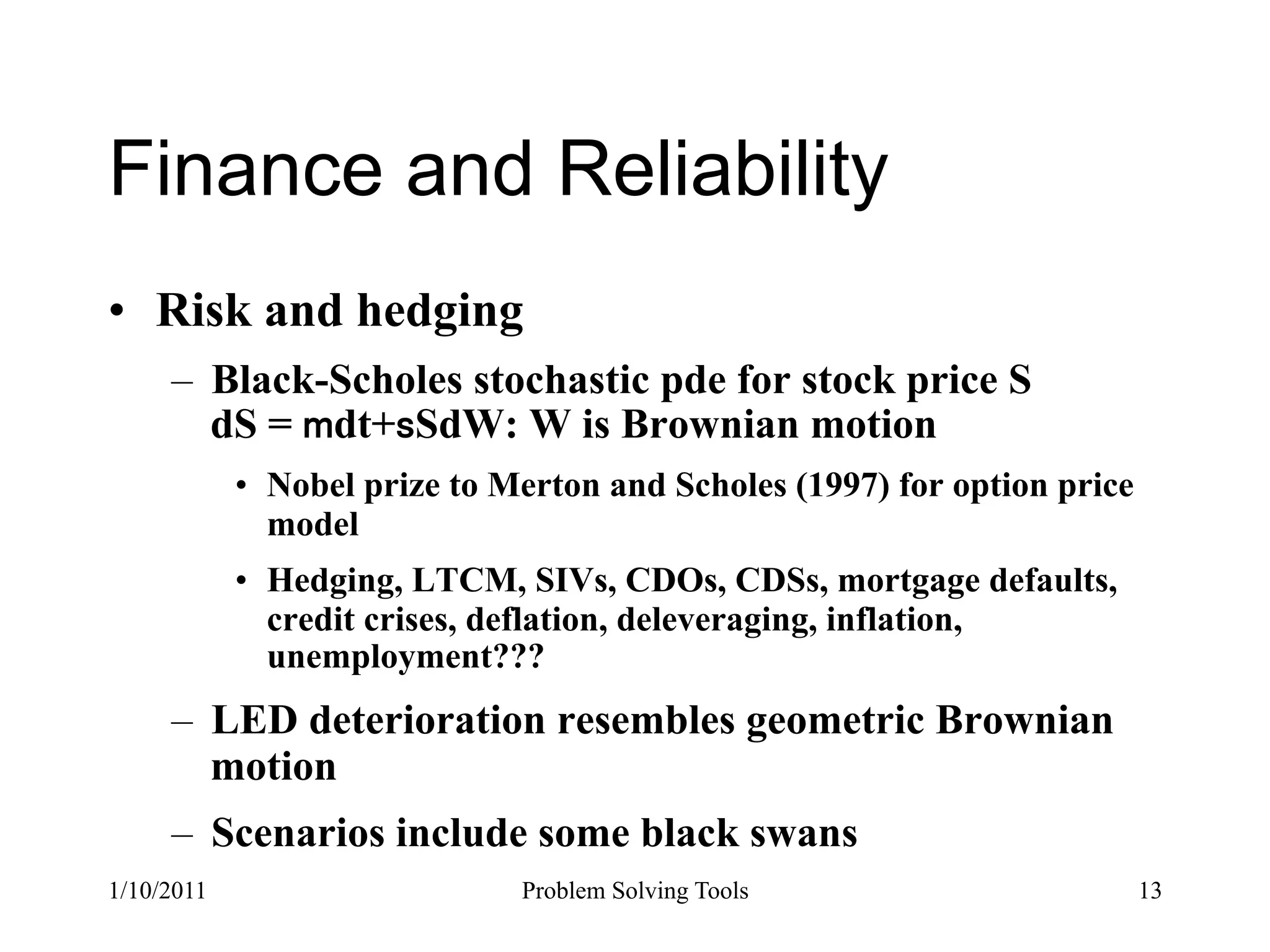 Finance and Reliability

• Risk and hedging

– Black-Scholes stochastic pde for stock price S dS = mdt+sSdW: W is Brownian motion

• Nobel prize to Merton and Scholes (1997) for option price model

• Hedging, LTCM, SIVs, CDOs, CDSs, mortgage defaults, credit crises, deflation, deleveraging, inflation, unemployment???

– LED deterioration resembles geometric Brownian motion

– Scenarios include some black swans

1/10/2011 Problem Solving Tools 13